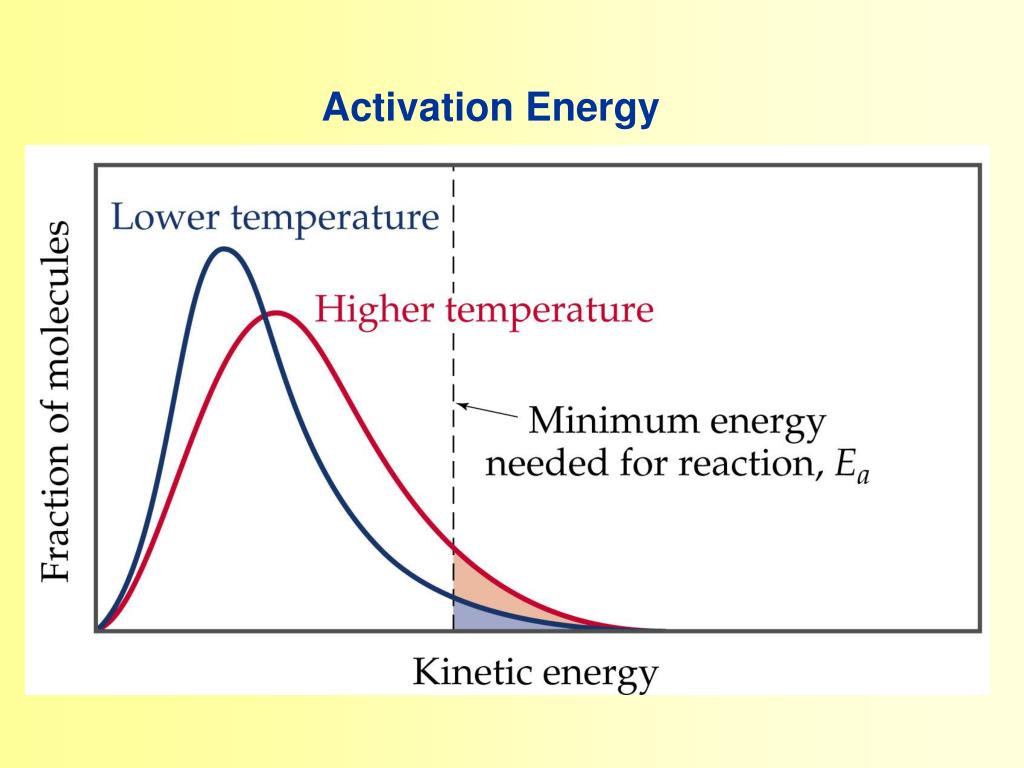 Activation Energy

Fraction of molecules

Lower temperature

Higher temperature

Minimum energy needed for reaction, $E_a$

Kinetic energy